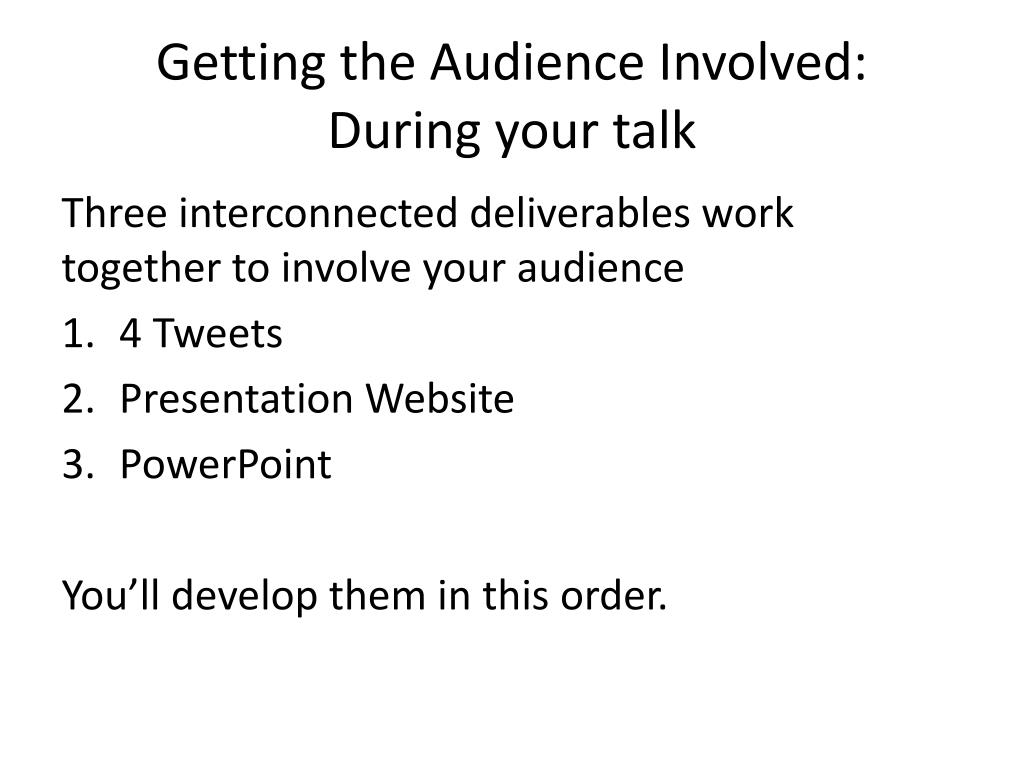 Getting the Audience Involved:
During your talk

Three interconnected deliverables work together to involve your audience

1. 4 Tweets
2. Presentation Website
3. PowerPoint

You’ll develop them in this order.